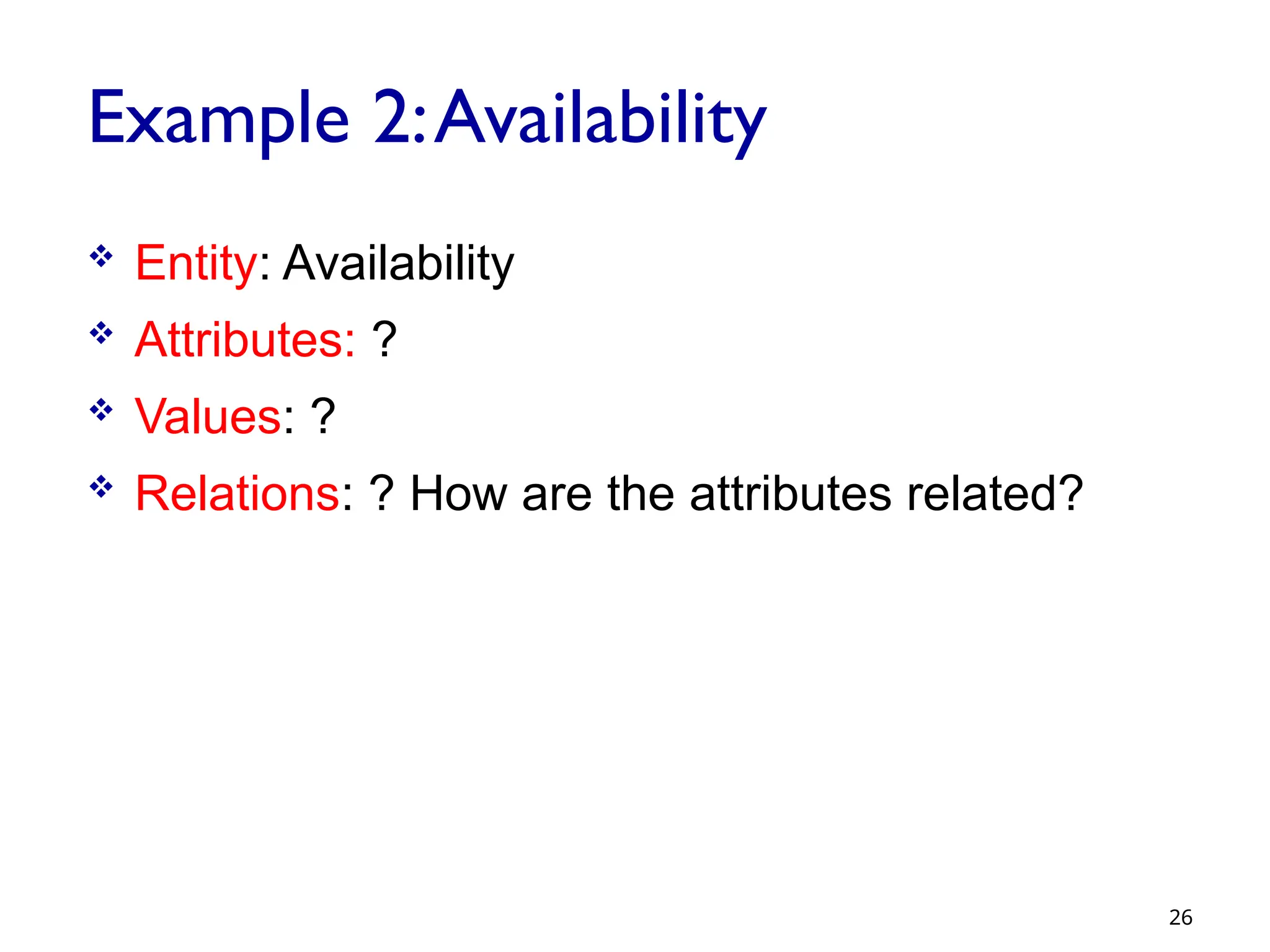 Example 2: Availability

❖ Entity: Availability

❖ Attributes: ?

❖ Values: ?

❖ Relations: ? How are the attributes related?

26